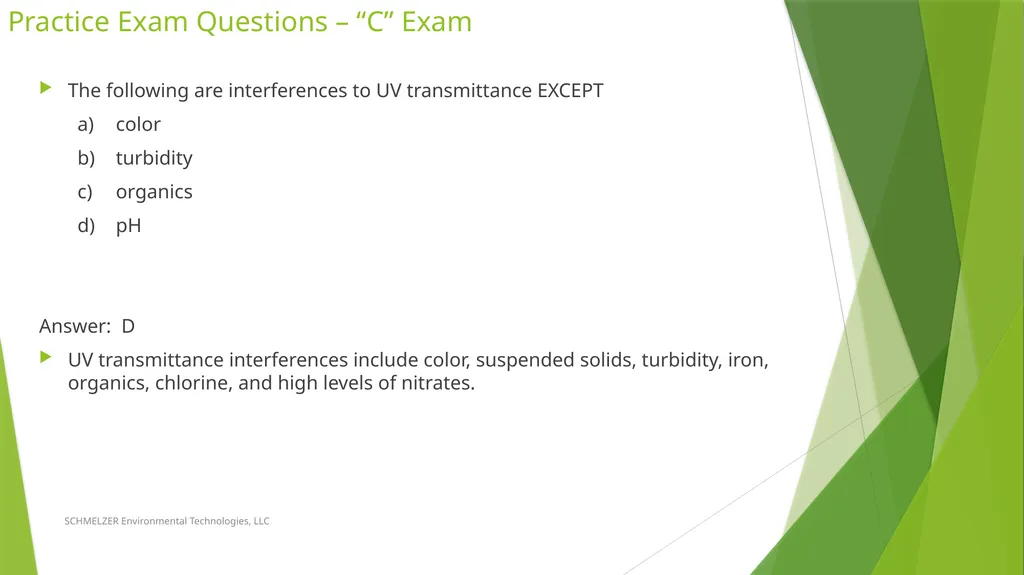 Practice Exam Questions – “C” Exam

The following are interferences to UV transmittance EXCEPT

a) color
b) turbidity
c) organics
d) pH

Answer: D

UV transmittance interferences include color, suspended solids, turbidity, iron, organics, chlorine, and high levels of nitrates.

SCHMELZER Environmental Technologies, LLC